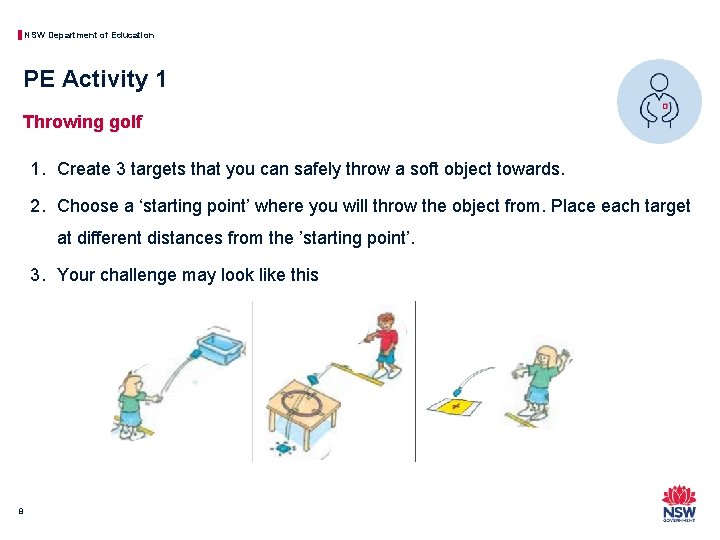 NSW Department of Education

PE Activity 1

Throwing golf

1. Create 3 targets that you can safely throw a soft object towards.

2. Choose a ‘starting point’ where you will throw the object from. Place each target at different distances from the ’starting point’.

3. Your challenge may look like this

8

NSW GOVERNMENT